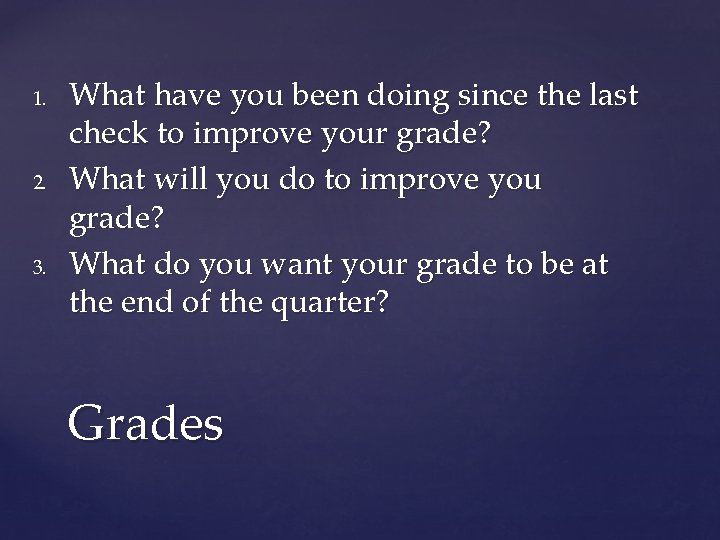 1. What have you been doing since the last check to improve your grade?
2. What will you do to improve you grade?
3. What do you want your grade to be at the end of the quarter?

Grades